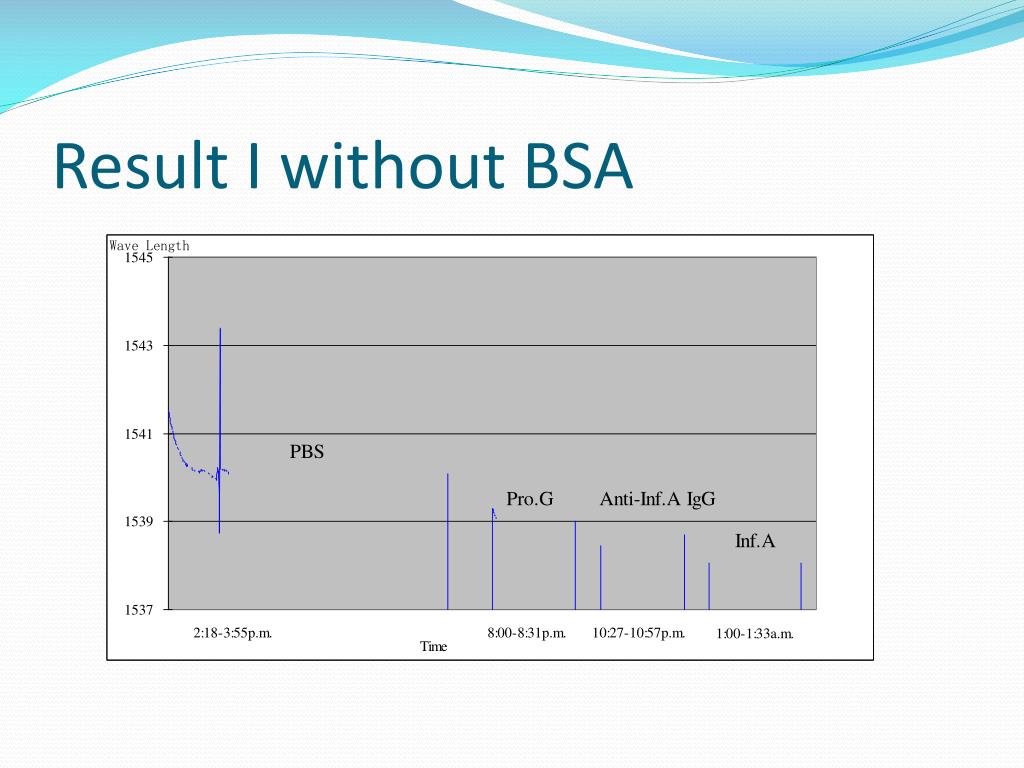 Result I without BSA

Wave Length
1545
1543
1541
1539
1537

PBS
Pro.G
Anti-Inf.A IgG
Inf.A

2:18-3:55p.m.
8:00-8:31p.m.
10:27-10:57p.m.
1:00-1:33a.m.
Time